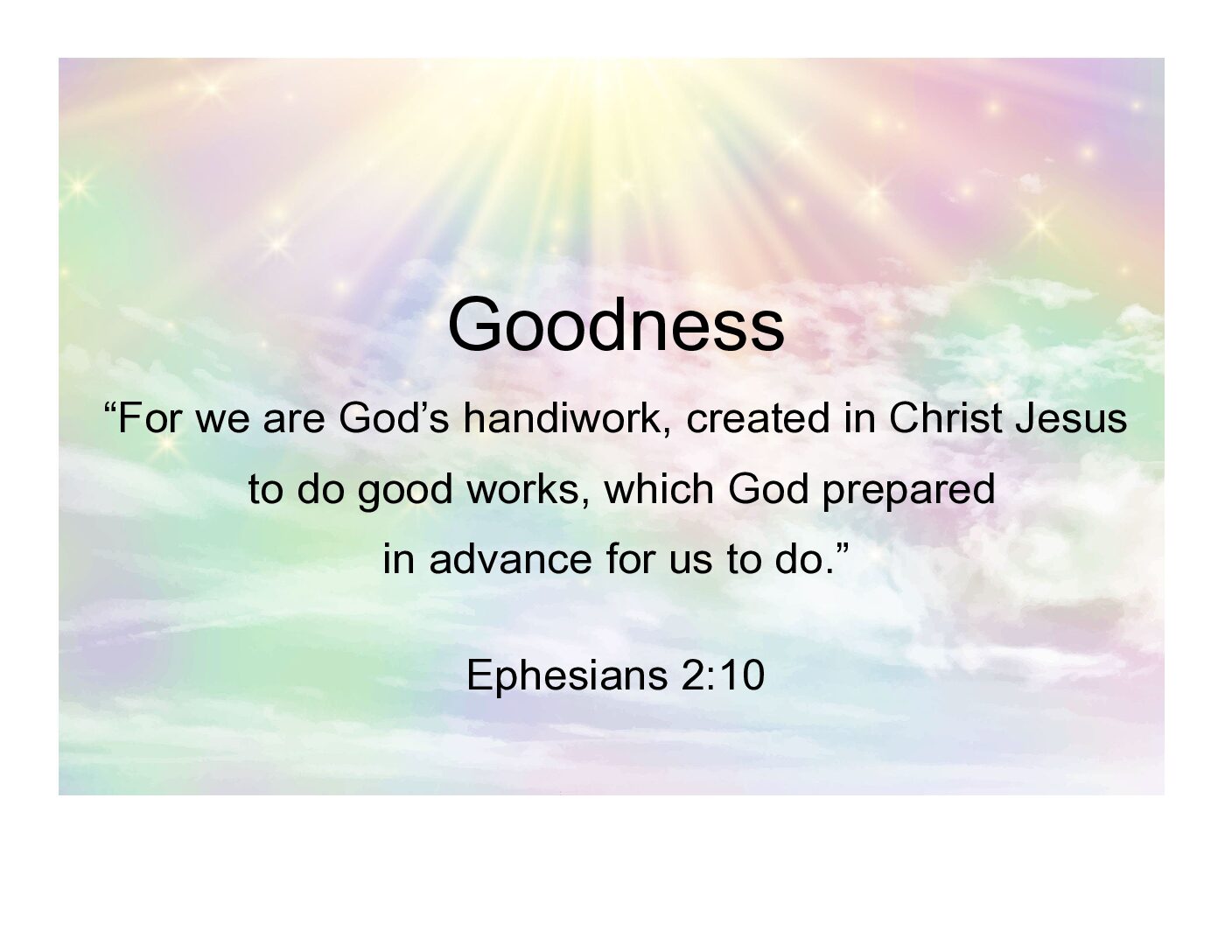 Goodness

“For we are God’s handiwork, created in Christ Jesus to do good works, which God prepared in advance for us to do.”

Ephesians 2:10